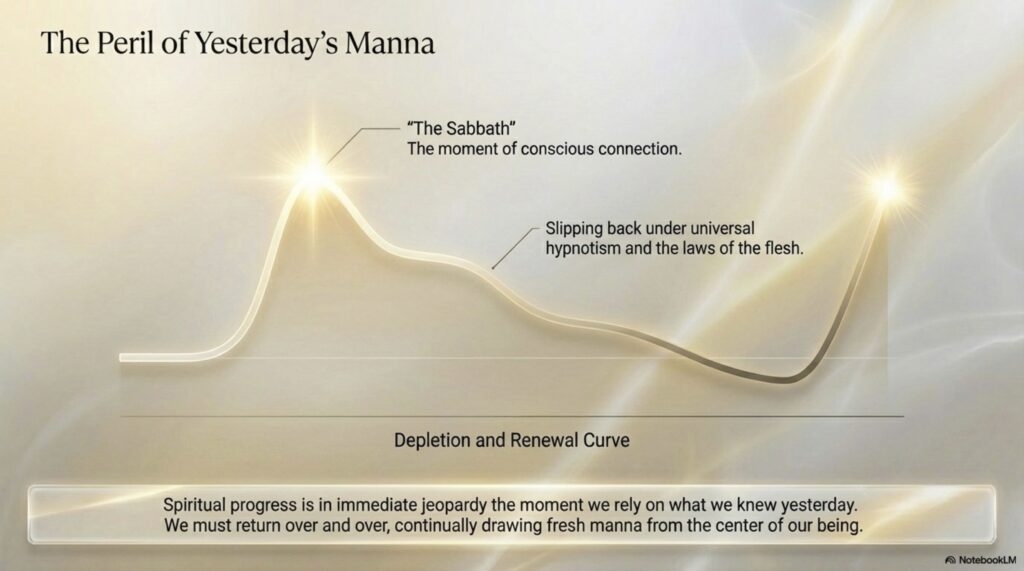 The Peril of Yesterday's Manna

"The Sabbath"
The moment of conscious connection.

Slipping back under universal hypnotism and the laws of the flesh.

Depletion and Renewal Curve

Spiritual progress is in immediate jeopardy the moment we rely on what we knew yesterday. We must return over and over, continually drawing fresh manna from the center of our being.

NotebookLM